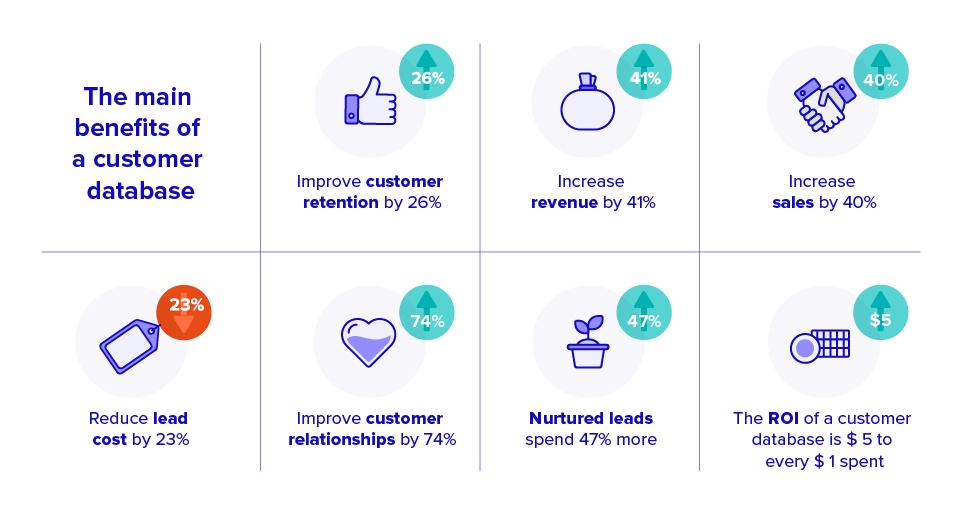 The main benefits of a customer database

26%

Improve customer retention by 26%

41%

Increase revenue by 41%

40%

Increase sales by 40%

23%

Reduce lead cost by 23%

74%

Improve customer relationships by 74%

47%

Nurtured leads spend 47% more

$5

The ROI of a customer database is $ 5 to every $ 1 spent